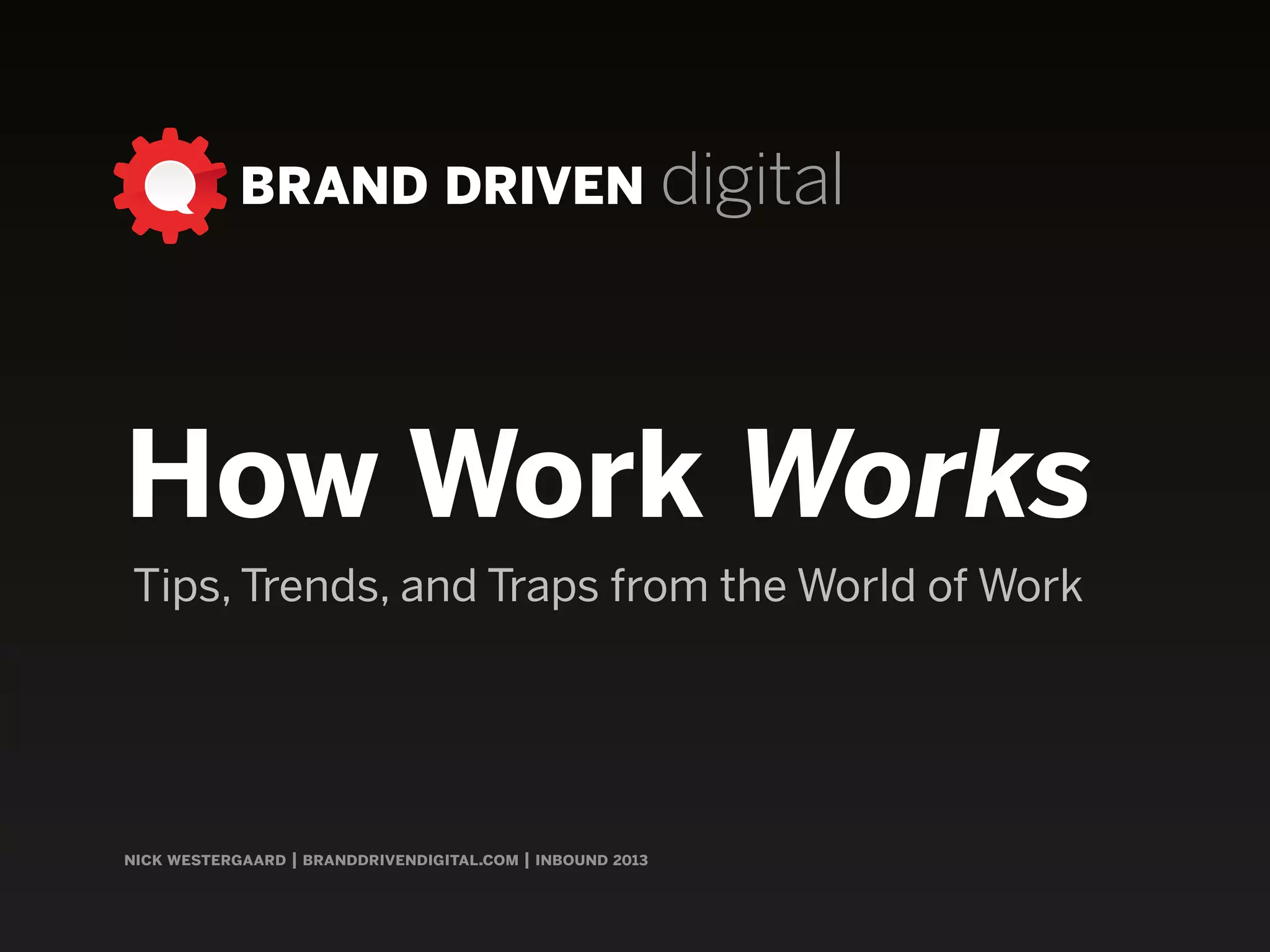 BRAND DRIVEN digital

How Work Works

Tips, Trends, and Traps from the World of Work

NICK WESTERGAARD | BRANDDRIVENDIGITAL.COM | INBOUND 2013